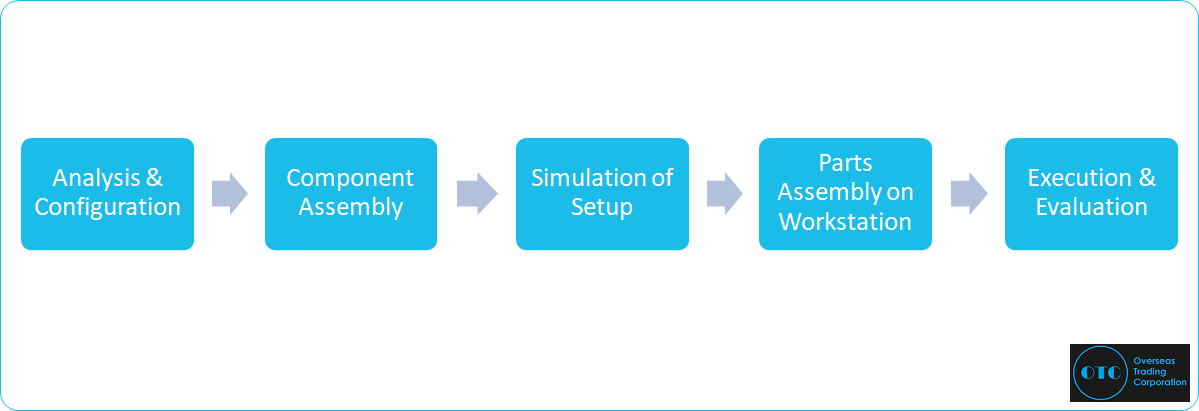 Analysis & Configuration

Component Assembly

Simulation of Setup

Parts Assembly on Workstation

Execution & Evaluation

OTC Overseas Trading Corporation